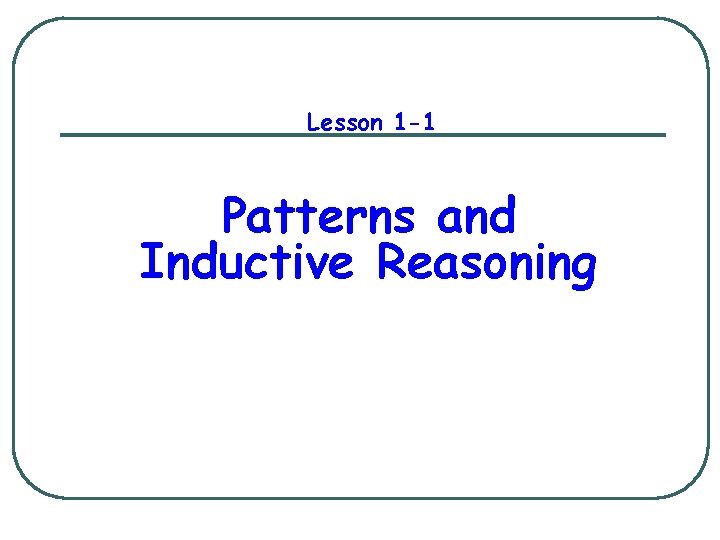 Lesson 1-1

Patterns and Inductive Reasoning